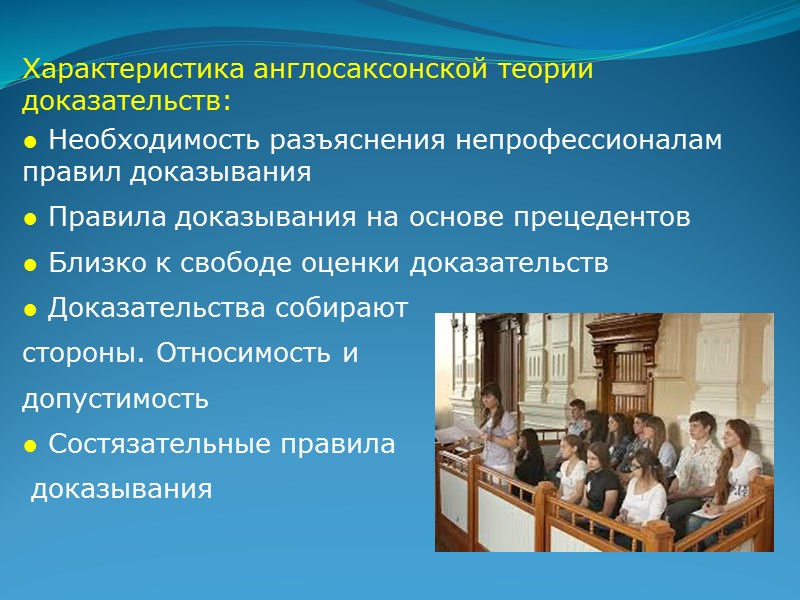 Характеристика англосаксонской теории доказательств:

● Необходимость разъяснения непрофессионалам правил доказывания

● Правила доказывания на основе прецедентов

● Близко к свободе оценки доказательств

● Доказательства собирают стороны. Относимость и допустимость

● Состязательные правила доказывания